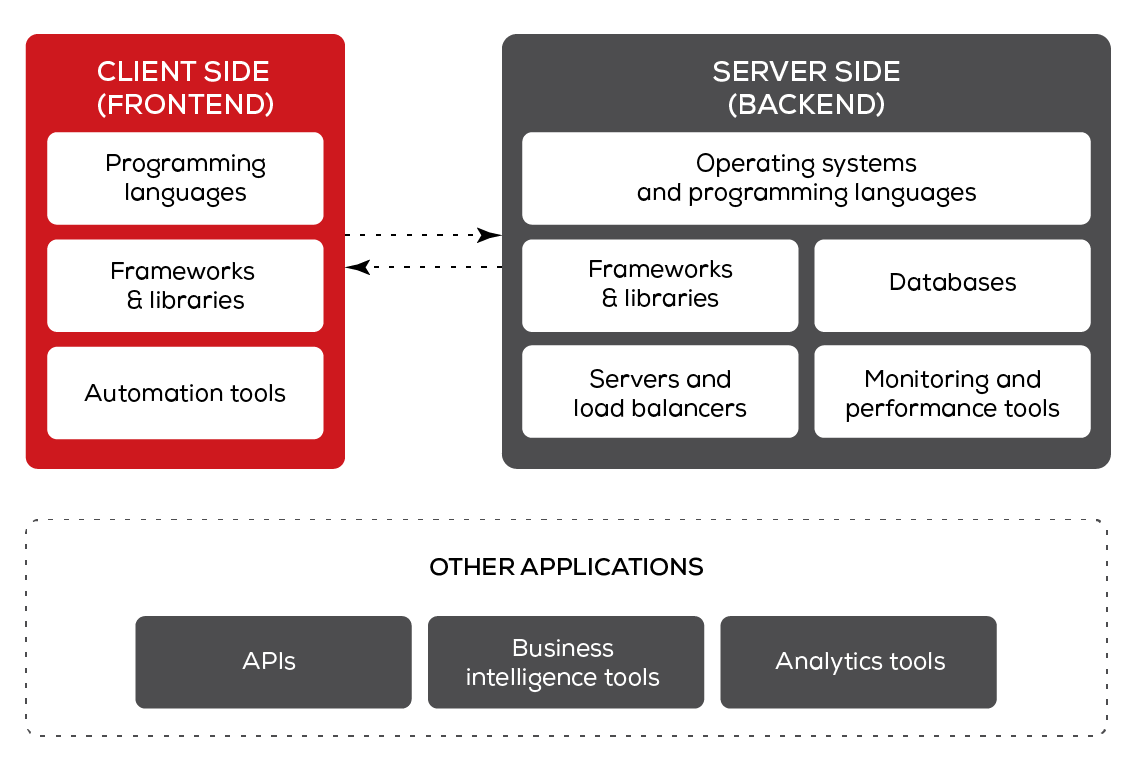 CLIENT SIDE (FRONTEND)

Programming languages

Frameworks & libraries

Automation tools

SERVER SIDE (BACKEND)

Operating systems and programming languages

Frameworks & libraries

Databases

Servers and load balancers

Monitoring and performance tools

OTHER APPLICATIONS

APIs

Business intelligence tools

Analytics tools